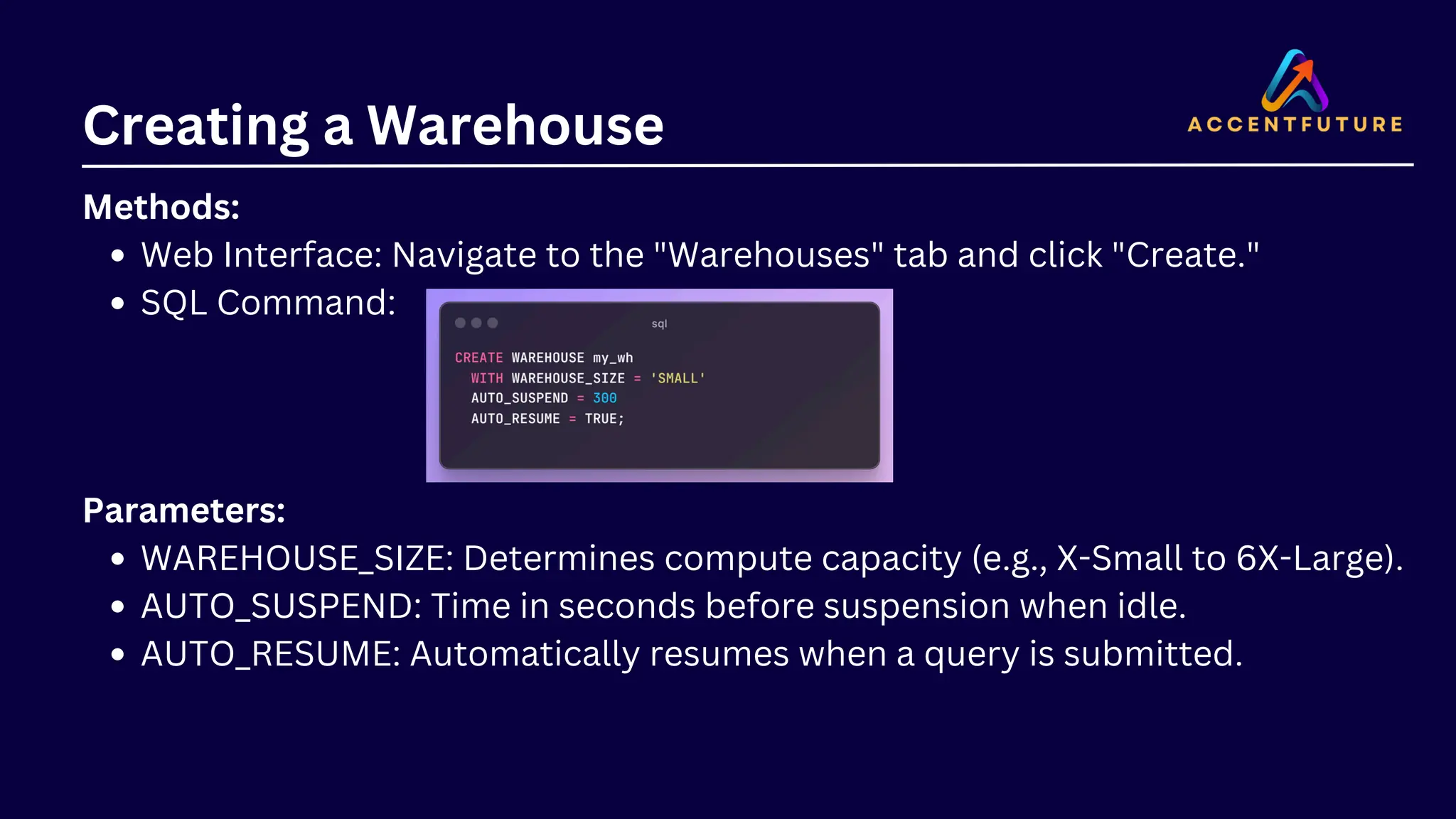 Creating a Warehouse

ACCENTFUTURE

Methods:

• Web Interface: Navigate to the "Warehouses" tab and click "Create."
• SQL Command:

sql

CREATE WAREHOUSE my_wh
  WITH WAREHOUSE_SIZE = 'SMALL'
  AUTO_SUSPEND = 300
  AUTO_RESUME = TRUE;

Parameters:

• WAREHOUSE_SIZE: Determines compute capacity (e.g., X-Small to 6X-Large).
• AUTO_SUSPEND: Time in seconds before suspension when idle.
• AUTO_RESUME: Automatically resumes when a query is submitted.